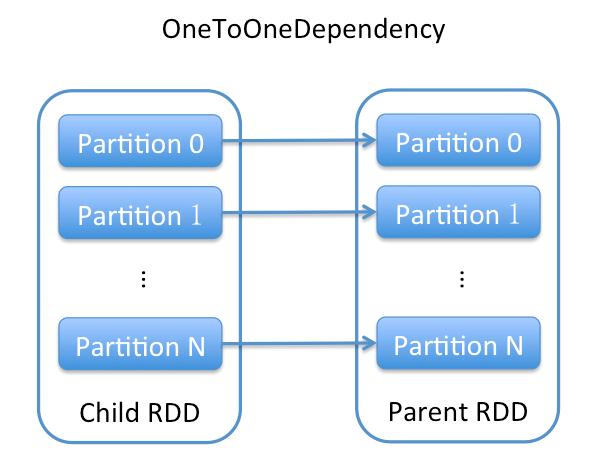 OneToOneDependency

Partition 0
Partition 1
⋮
Partition N
Child RDD

Partition 0
Partition 1
⋮
Partition N
Parent RDD